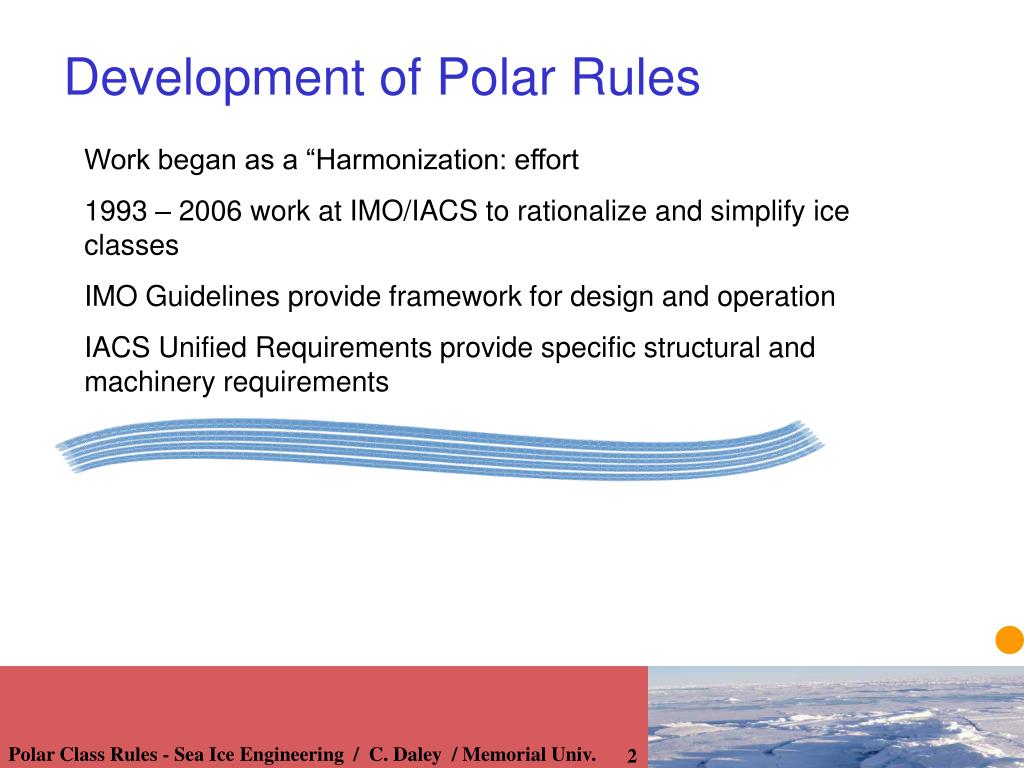 Development of Polar Rules

Work began as a “Harmonization: effort

1993 – 2006 work at IMO/IACS to rationalize and simplify ice classes

IMO Guidelines provide framework for design and operation

IACS Unified Requirements provide specific structural and machinery requirements

Polar Class Rules - Sea Ice Engineering / C. Daley / Memorial Univ.

2